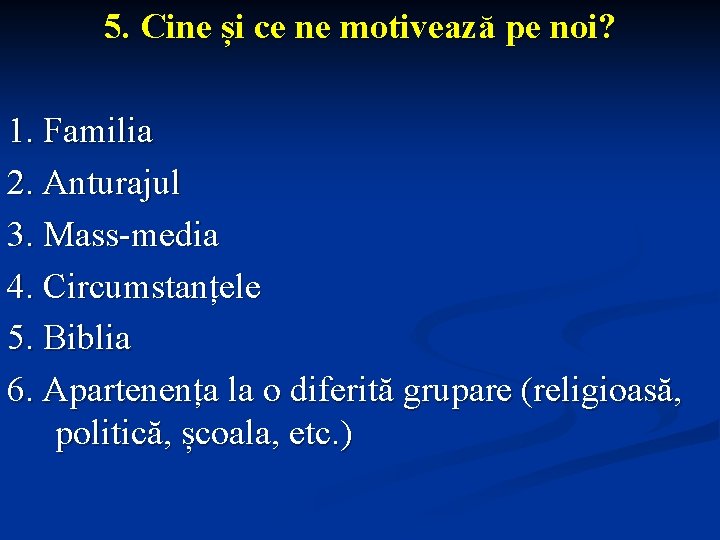 5. Cine și ce ne motivează pe noi?

1. Familia
2. Anturajul
3. Mass-media
4. Circumstanțele
5. Biblia
6. Apartenența la o diferită grupare (religioasă, politică, școala, etc.)